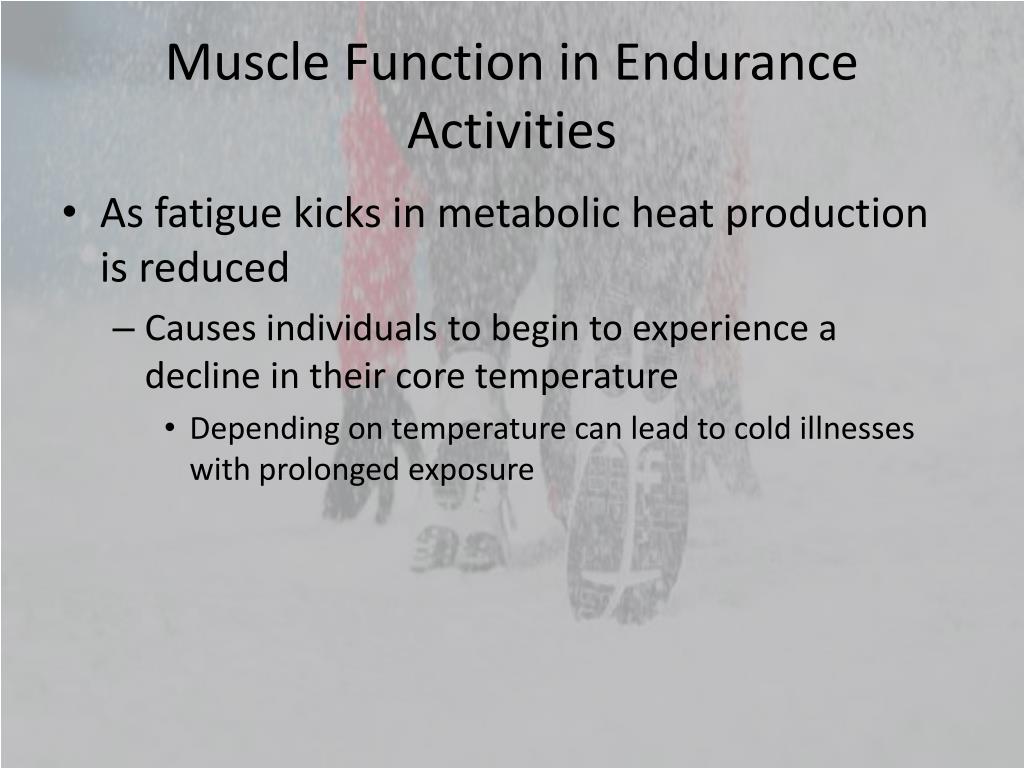 Muscle Function in Endurance Activities

• As fatigue kicks in metabolic heat production is reduced

– Causes individuals to begin to experience a decline in their core temperature

• Depending on temperature can lead to cold illnesses with prolonged exposure